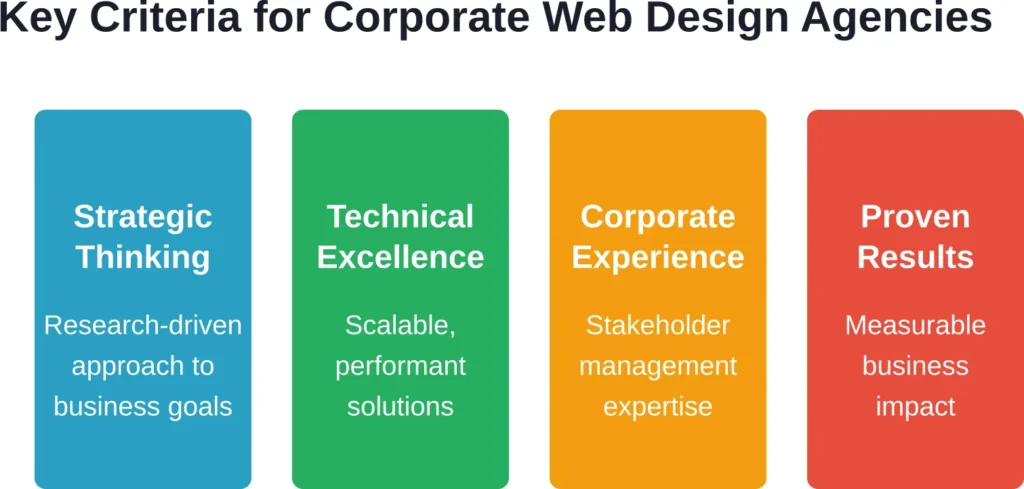 Key Criteria for Corporate Web Design Agencies

Strategic Thinking

Research-driven approach to business goals

Technical Excellence

Scalable, performant solutions

Corporate Experience

Stakeholder management expertise

Proven Results

Measurable business impact